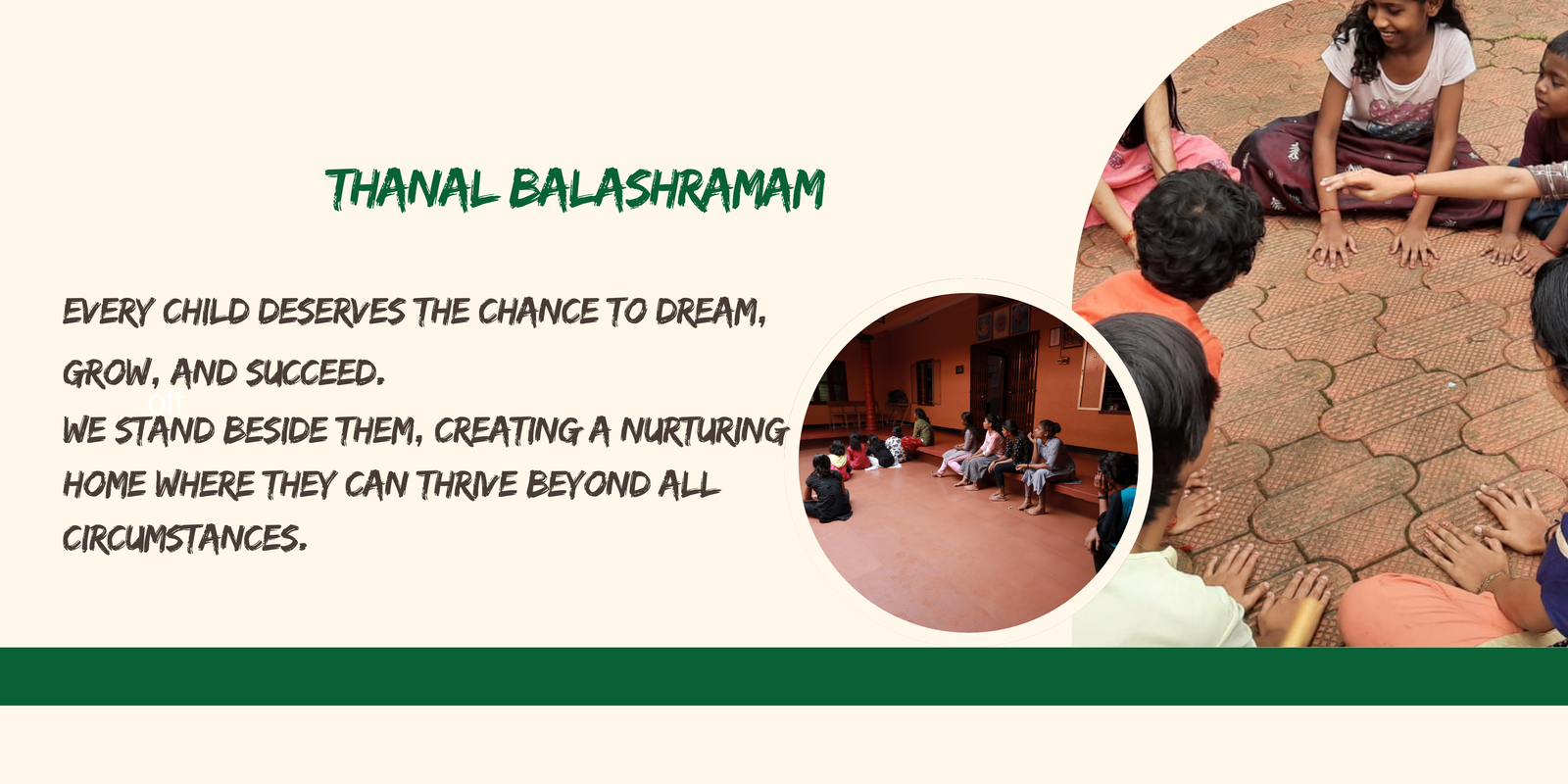 THANAL BALASHRAMAM

EVERY CHILD DESERVES THE CHANCE TO DREAM, GROW, AND SUCCEED.
WE STAND BESIDE THEM, CREATING A NURTURING HOME WHERE THEY CAN THRIVE BEYOND ALL CIRCUMSTANCES.